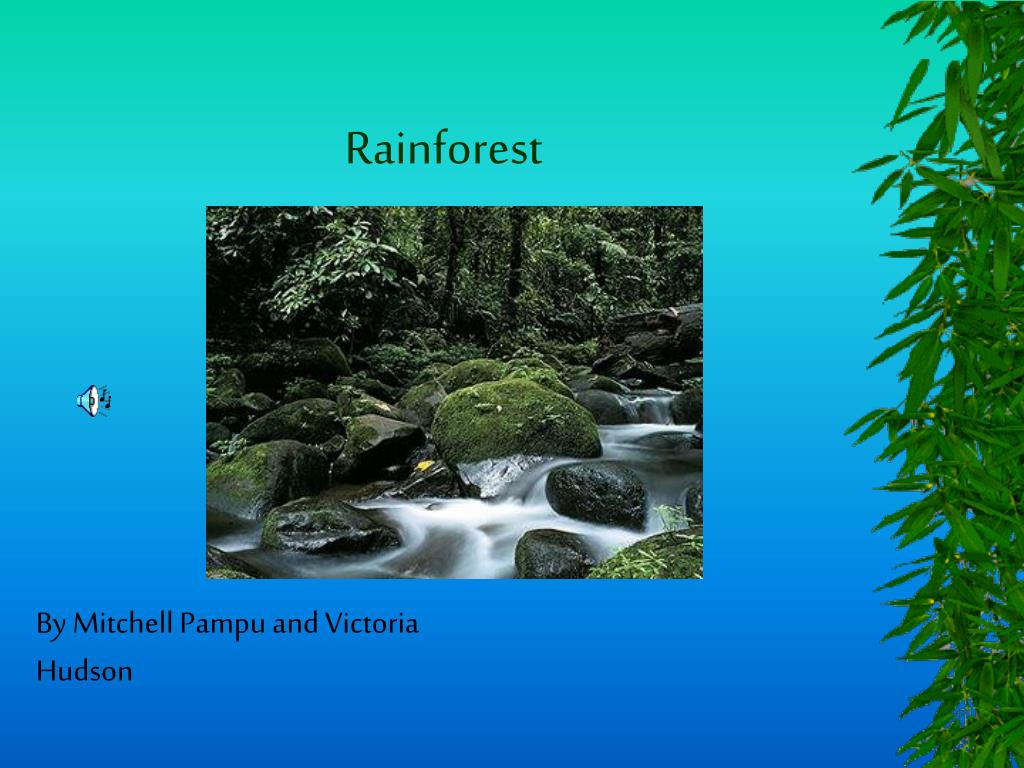 Rainforest

By Mitchell Pampu and Victoria Hudson